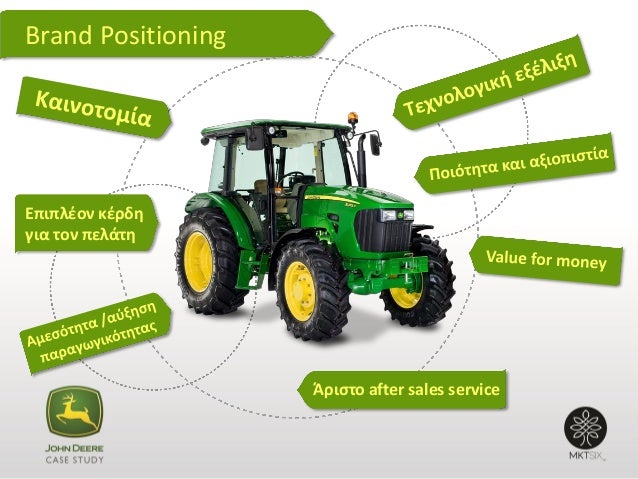 Brand Positioning

Καινοτομία

Τεχνολογική εξέλιξη

Ποιότητα και αξιοπιστία

Επιπλέον κέρδη για τον πελάτη

Value for money

Αμεσότητα /αύξηση παραγωγικότητας

Άριστο after sales service

JOHN DEERE
CASE STUDY

MKTSIX